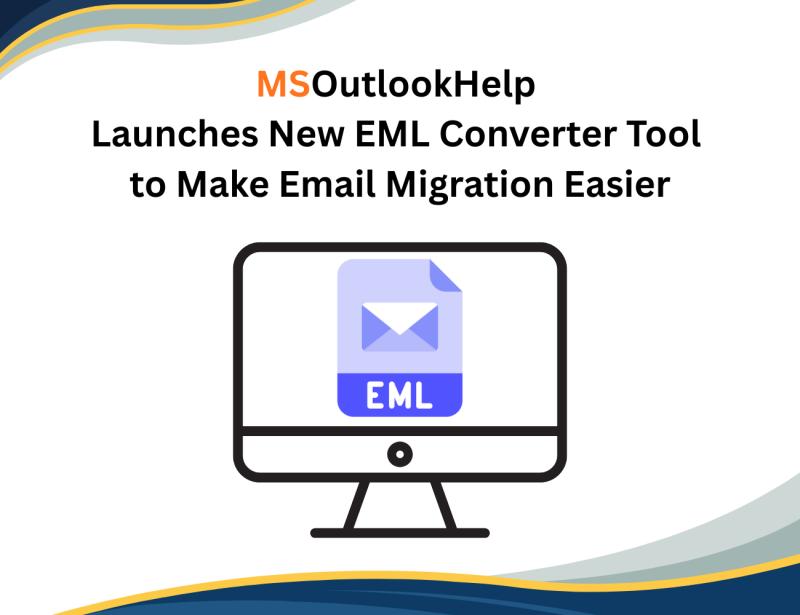 MSOutlookHelp
Launches New EML Converter Tool to Make Email Migration Easier

EML